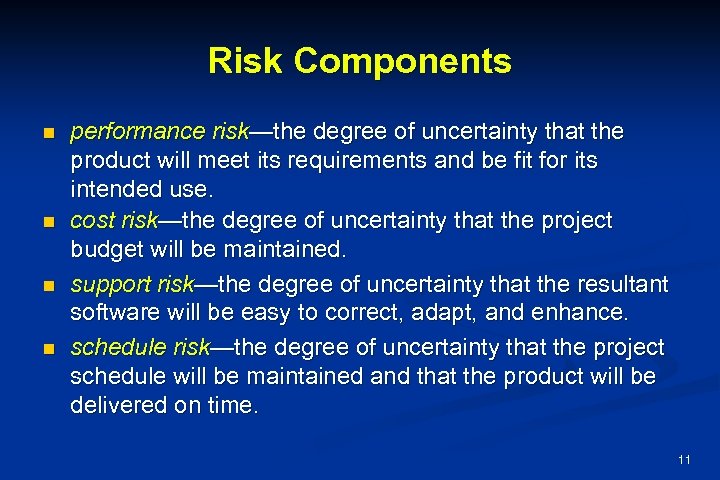 Risk Components

- performance risk—the degree of uncertainty that the product will meet its requirements and be fit for its intended use.
- cost risk—the degree of uncertainty that the project budget will be maintained.
- support risk—the degree of uncertainty that the resultant software will be easy to correct, adapt, and enhance.
- schedule risk—the degree of uncertainty that the project schedule will be maintained and that the product will be delivered on time.

11